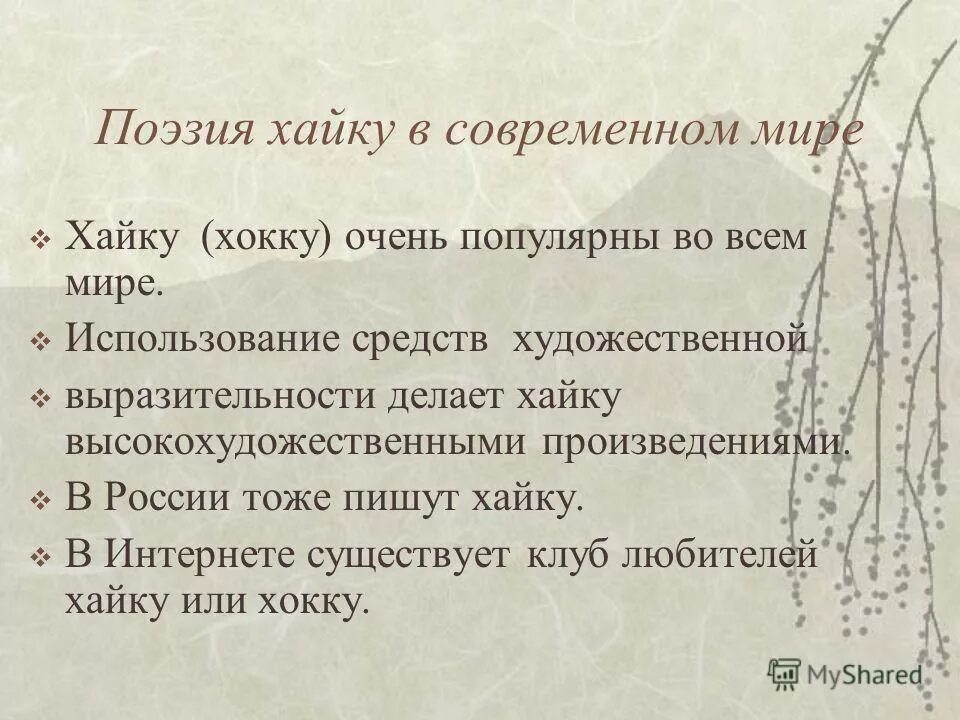 Поэзия хайку в современном мире

❖ Хайку (хокку) очень популярны во всем мире.
❖ Использование средств художественной
❖ выразительности делает хайку высокохудожественными произведениями.
❖ В России тоже пишут хайку.
❖ В Интернете существует клуб любителей хайку или хокку.

MyShared